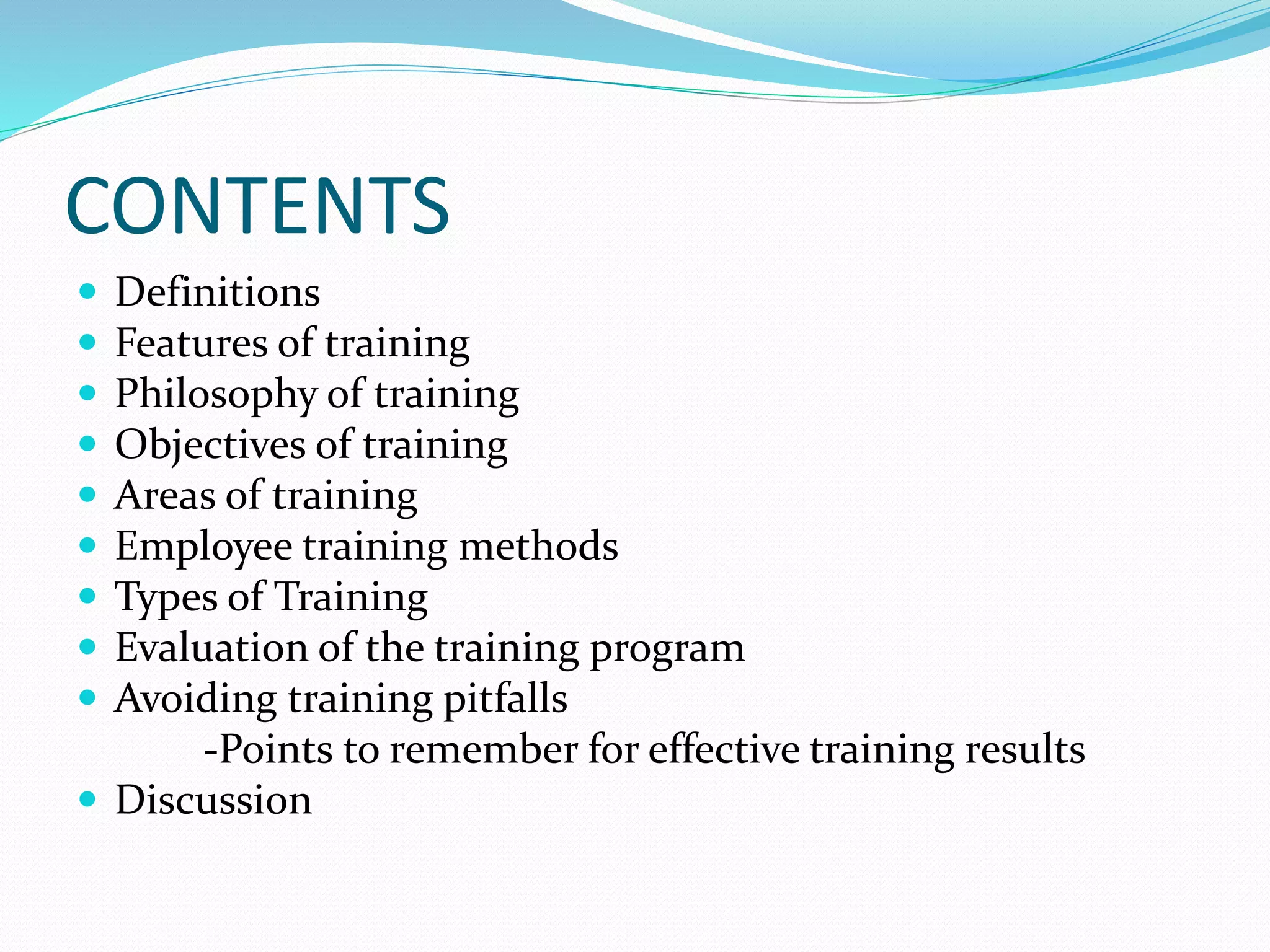 CONTENTS

- Definitions
- Features of training
- Philosophy of training
- Objectives of training
- Areas of training
- Employee training methods
- Types of Training
- Evaluation of the training program
- Avoiding training pitfalls
  -Points to remember for effective training results
- Discussion